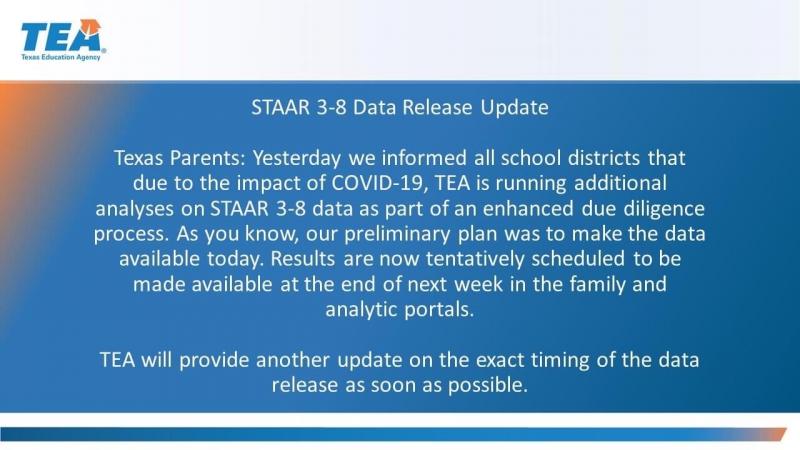 TEA
Texas Education Agency

STAAR 3-8 Data Release Update

Texas Parents: Yesterday we informed all school districts that due to the impact of COVID-19, TEA is running additional analyses on STAAR 3-8 data as part of an enhanced due diligence process. As you know, our preliminary plan was to make the data available today. Results are now tentatively scheduled to be made available at the end of next week in the family and analytic portals.

TEA will provide another update on the exact timing of the data release as soon as possible.